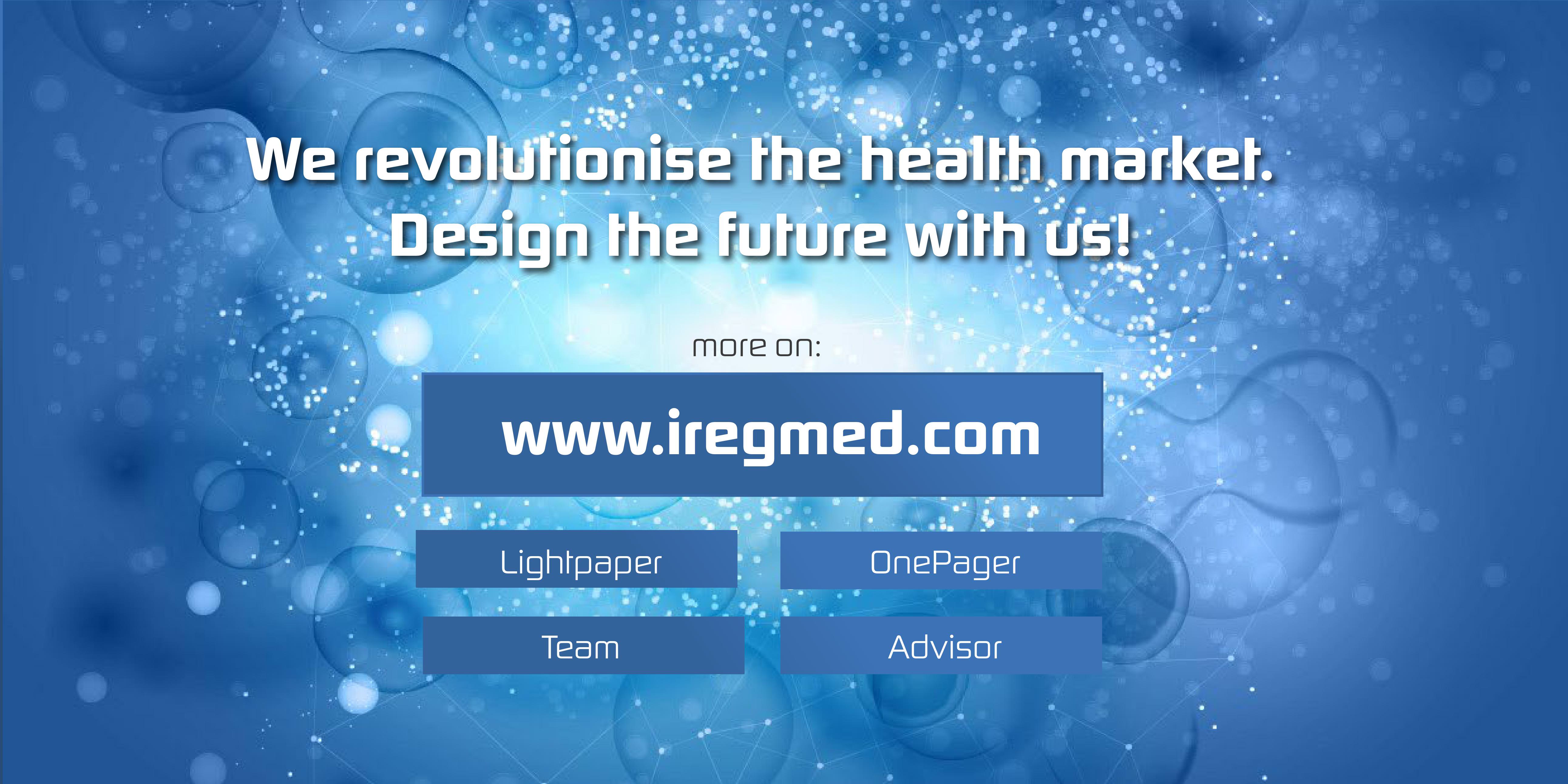 We revolutionise the health market.
Design the future with us!

more on:

www.iregmed.com

Lightpaper

OnePager

Team

Advisor